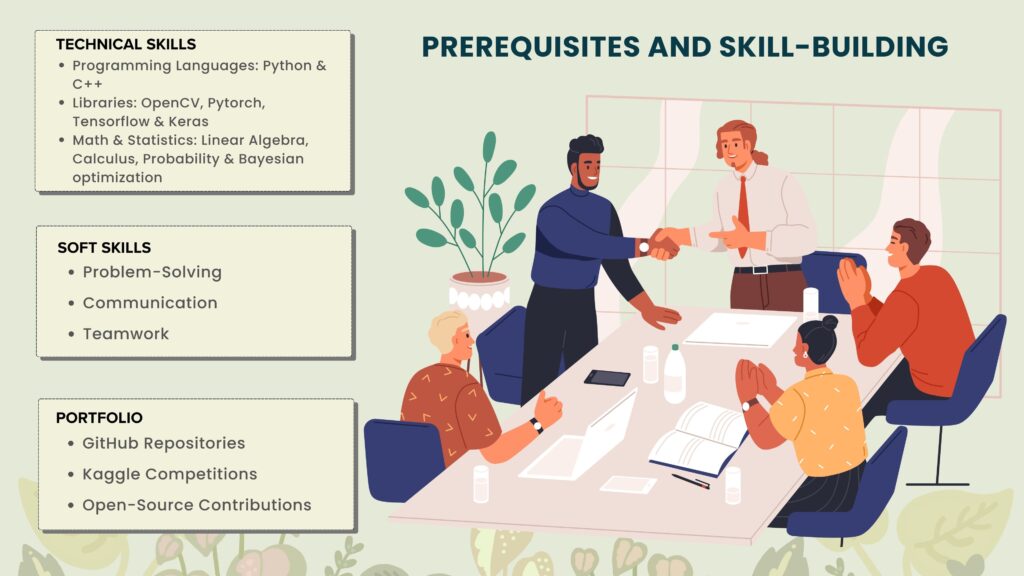 PREREQUISITES AND SKILL-BUILDING

TECHNICAL SKILLS
• Programming Languages: Python & C++
• Libraries: OpenCV, Pytorch, Tensorflow & Keras
• Math & Statistics: Linear Algebra, Calculus, Probability & Bayesian optimization

SOFT SKILLS
• Problem-Solving
• Communication
• Teamwork

PORTFOLIO
• GitHub Repositories
• Kaggle Competitions
• Open-Source Contributions